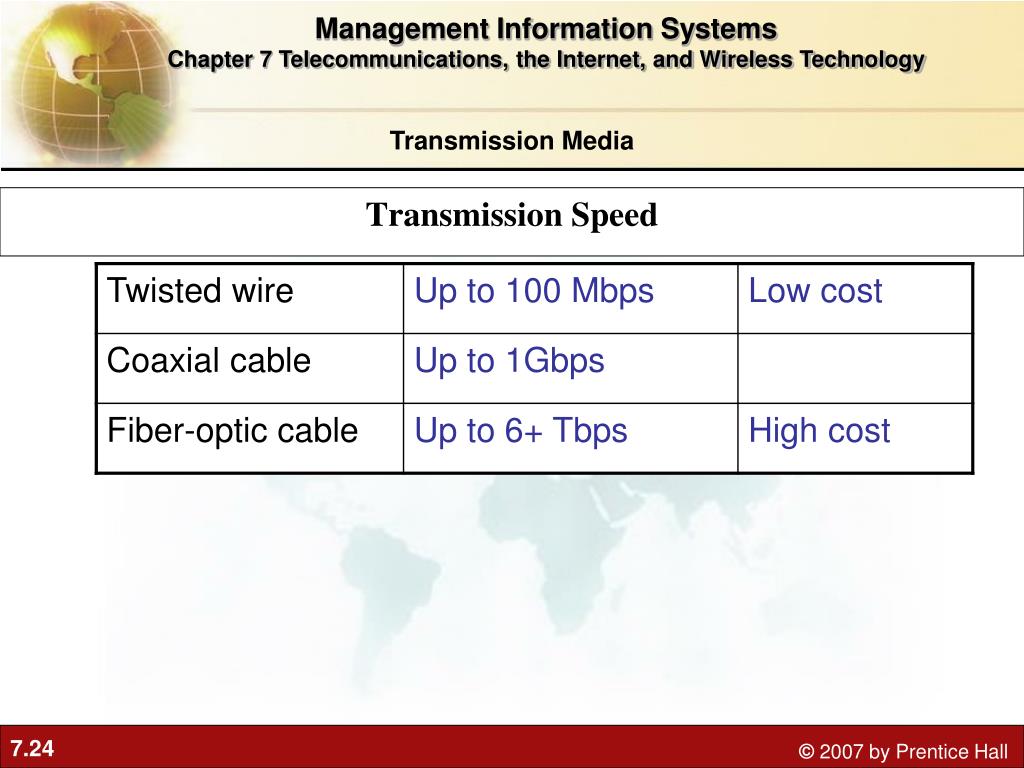 Management Information Systems
Chapter 7 Telecommunications, the Internet, and Wireless Technology

Transmission Media

Transmission Speed

| Twisted wire | Up to 100 Mbps | Low cost |
|---|---|---|
| Coaxial cable | Up to 1Gbps | |
| Fiber-optic cable | Up to 6+ Tbps | High cost |

7.24

© 2007 by Prentice Hall